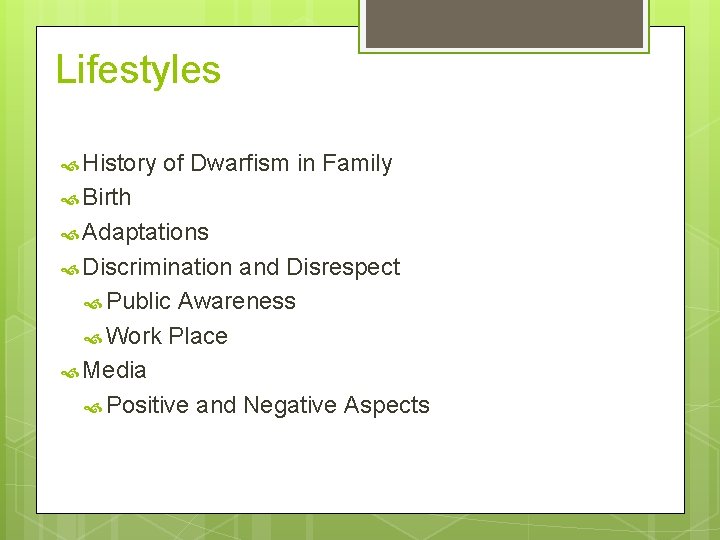 Lifestyles

History of Dwarfism in Family
Birth
Adaptations
Discrimination and Disrespect
Public Awareness
Work Place
Media
Positive and Negative Aspects